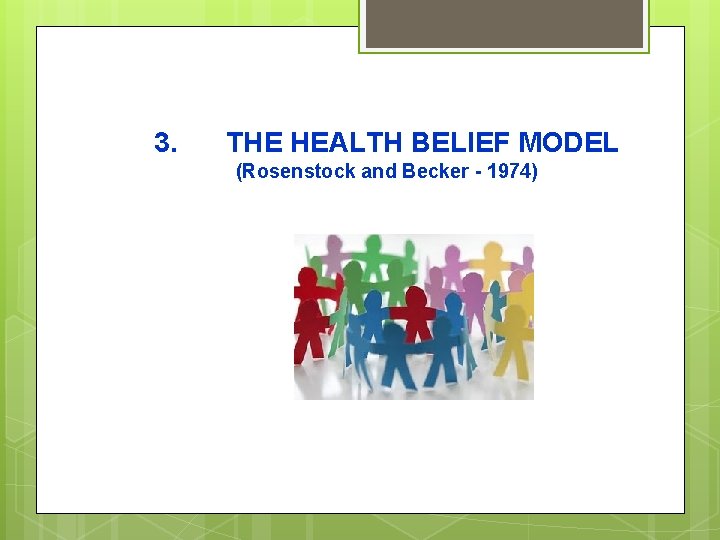 3. THE HEALTH BELIEF MODEL
(Rosenstock and Becker - 1974)